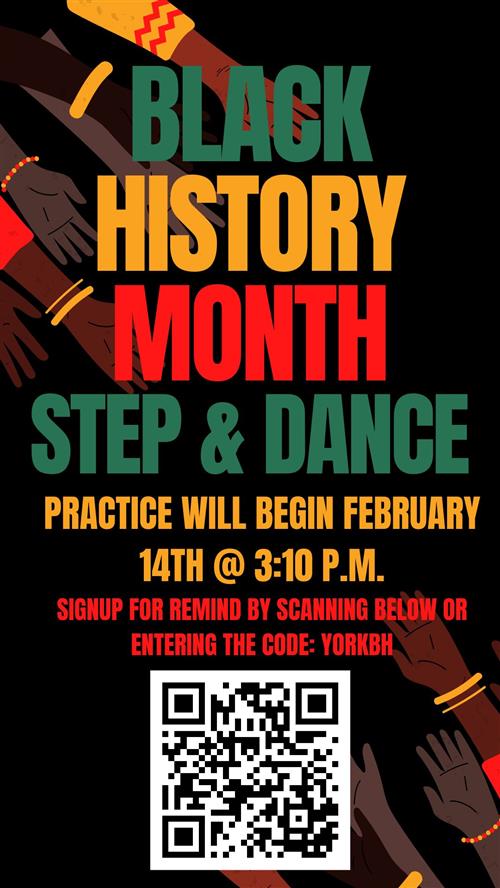 BLACK
HISTORY
MONTH
STEP & DANCE

PRACTICE WILL BEGIN FEBRUARY 14TH @ 3:10 P.M.

SIGNUP FOR REMIND BY SCANNING BELOW OR ENTERING THE CODE: YORKBH